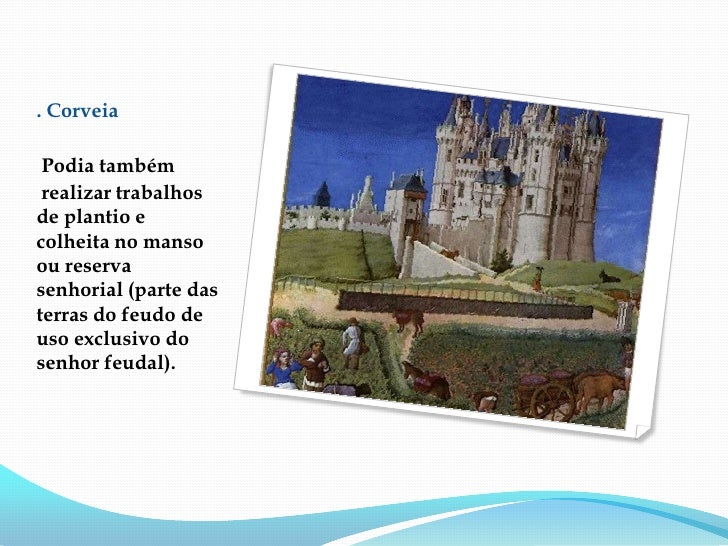 . Corveia

Podia também realizar trabalhos de plantio e colheita no manso ou reserva senhorial (parte das terras do feudo de uso exclusivo do senhor feudal).